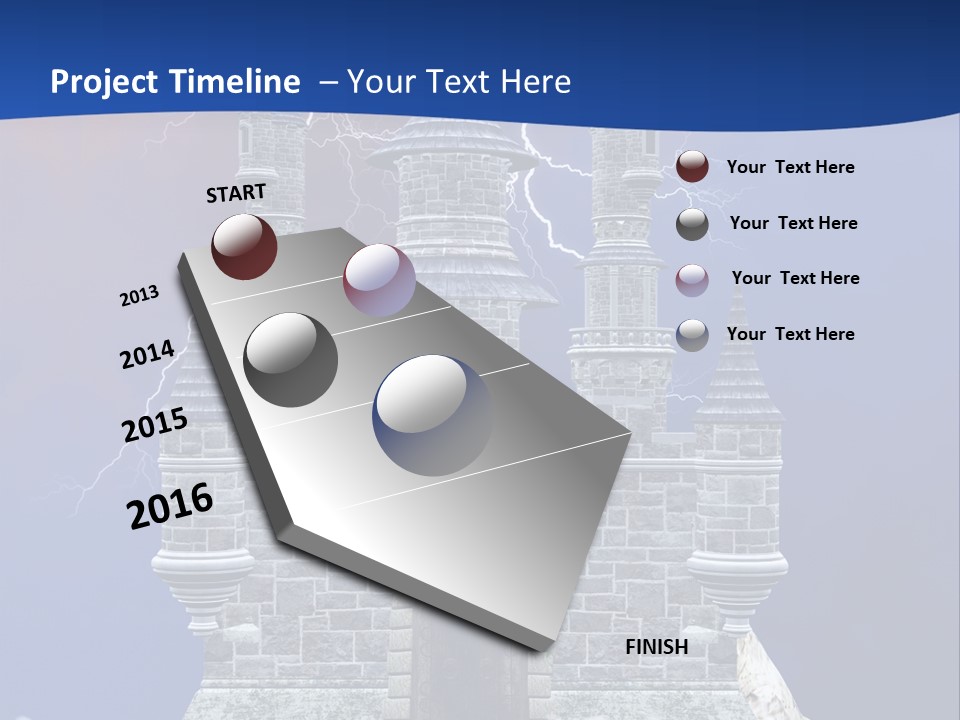 Project Timeline – Your Text Here

START

2013

2014

2015

2016

FINISH

Your Text Here

Your Text Here

Your Text Here

Your Text Here